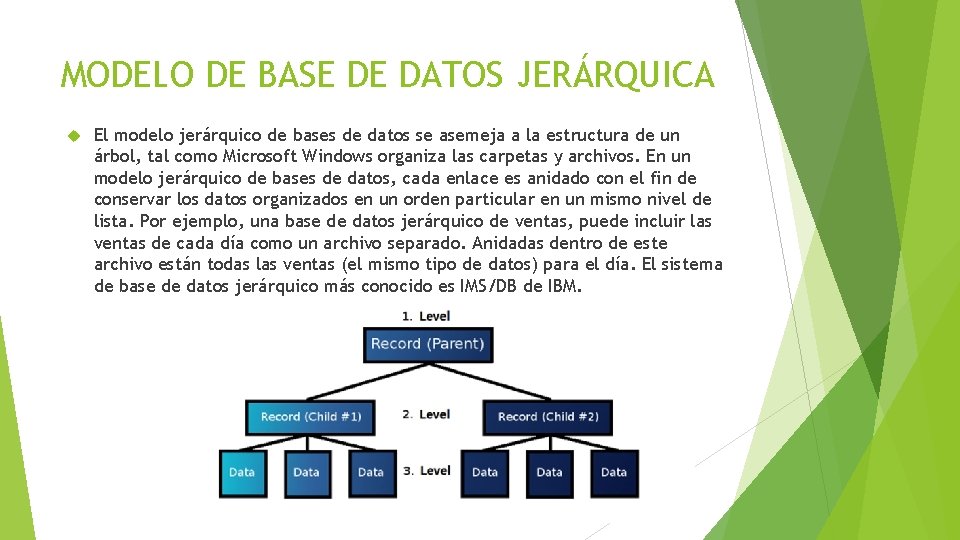 MODELO DE BASE DE DATOS JERÁRQUICA

El modelo jerárquico de bases de datos se asemeja a la estructura de un árbol, tal como Microsoft Windows organiza las carpetas y archivos. En un modelo jerárquico de bases de datos, cada enlace es anidado con el fin de conservar los datos organizados en un orden particular en un mismo nivel de lista. Por ejemplo, una base de datos jerárquico de ventas, puede incluir las ventas de cada día como un archivo separado. Anidadas dentro de este archivo están todas las ventas (el mismo tipo de datos) para el día. El sistema de base de datos jerárquico más conocido es IMS/DB de IBM.

1. Level
Record (Parent)
Record (Child #1)
2. Level
Record (Child #2)
Data
Data
Data
3. Level
Data
Data
Data